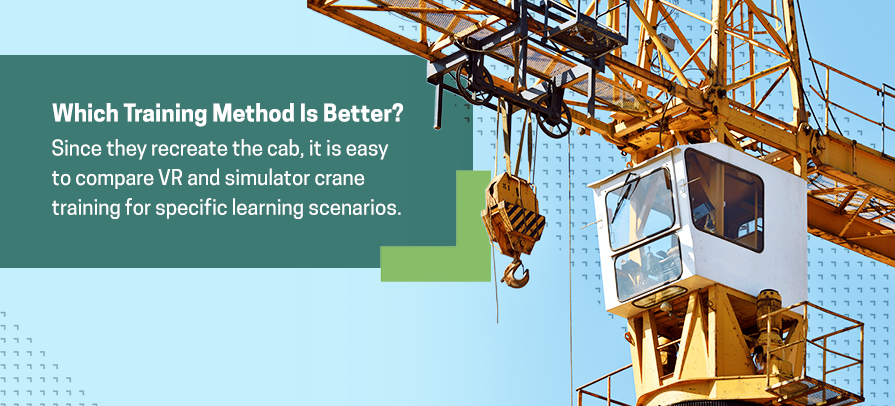 Which Training Method Is Better?

Since they recreate the cab, it is easy to compare VR and simulator crane training for specific learning scenarios.